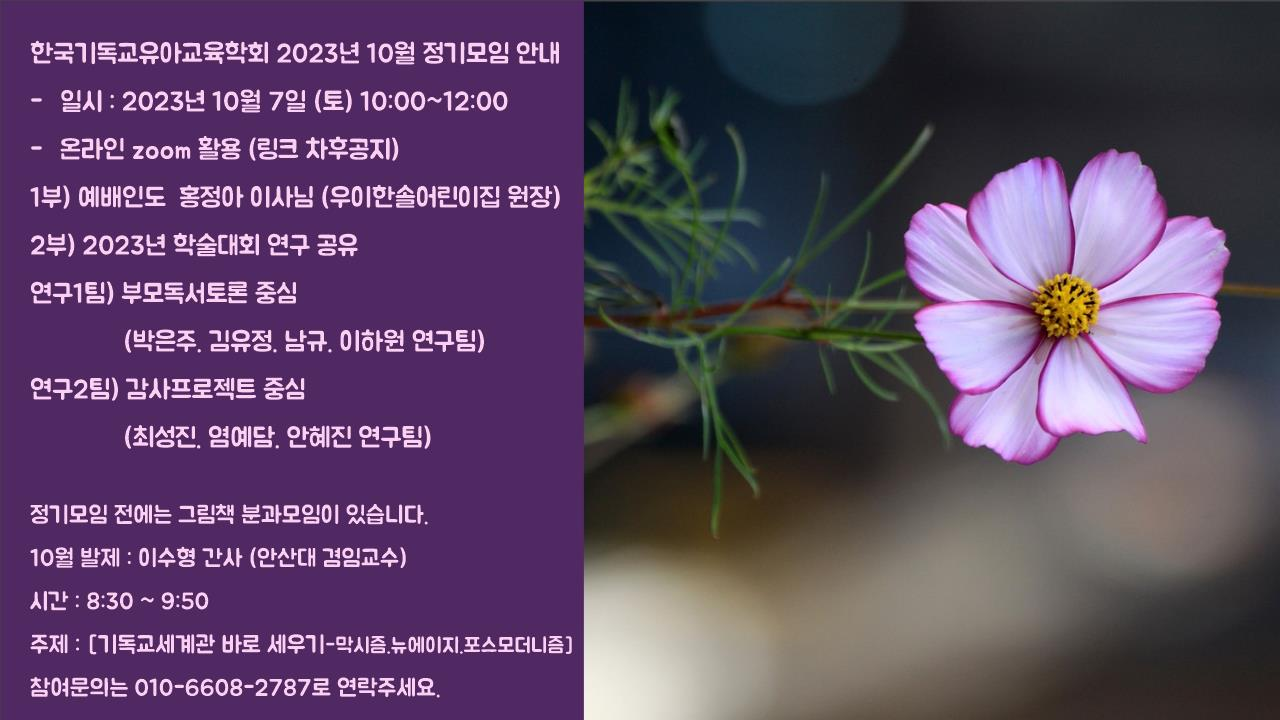 한국기독교유아교육학회 2023년 10월 정기모임 안내

- 일시 : 2023년 10월 7일 (토) 10:00~12:00

- 온라인 zoom 활용 (링크 차후공지)

1부) 예배인도 홍정아 이사님 (우이한솔어린이집 원장)

2부) 2023년 학술대회 연구 공유

연구1팀) 부모독서토론 중심

(박은주, 김유정, 남규, 이하원 연구팀)

연구2팀) 감사프로젝트 중심

(최성진, 염예담, 안혜진 연구팀)

정기모임 전에는 그림책 분과모임이 있습니다.

10월 발제 : 이수형 간사 (안산대 겸임교수)

시간 : 8:30 ~ 9:50

주제 : [기독교세계관 바로 세우기-막시즘,뉴에이지,포스모더니즘]

참여문의는 010-6608-2787로 연락주세요.